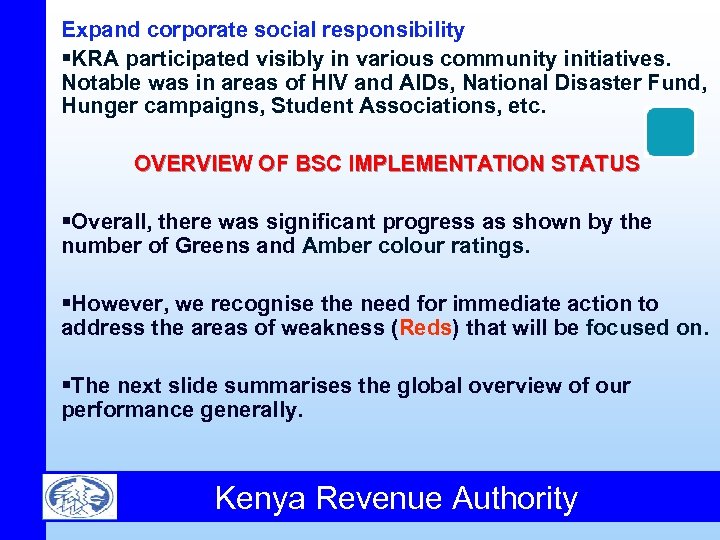 Expand corporate social responsibility

▪KRA participated visibly in various community initiatives. Notable was in areas of HIV and AIDs, National Disaster Fund, Hunger campaigns, Student Associations, etc.

OVERVIEW OF BSC IMPLEMENTATION STATUS

▪Overall, there was significant progress as shown by the number of Greens and Amber colour ratings.

▪However, we recognise the need for immediate action to address the areas of weakness (Reds) that will be focused on.

▪The next slide summarises the global overview of our performance generally.

Kenya Revenue Authority